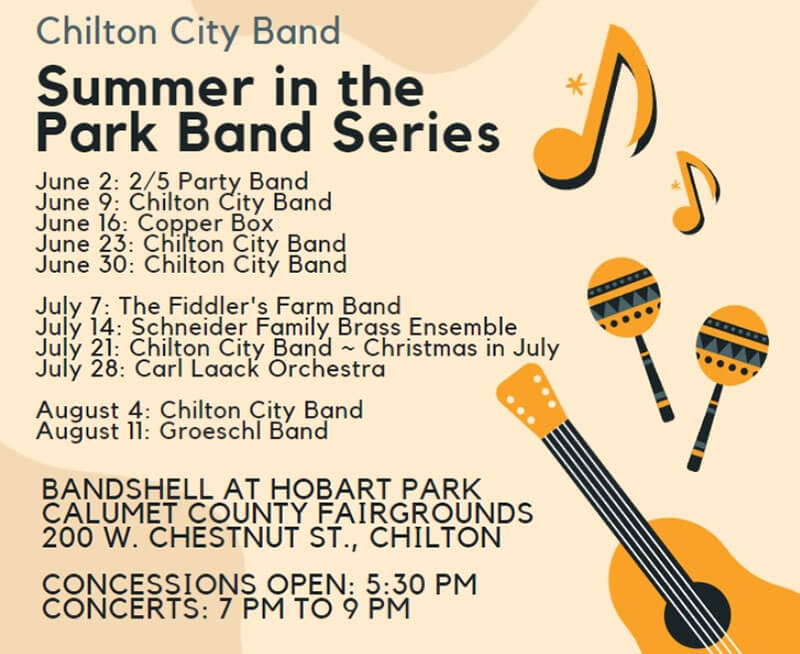 Chilton City Band

Summer in the Park Band Series

June 2: 2/5 Party Band
June 9: Chilton City Band
June 16: Copper Box
June 23: Chilton City Band
June 30: Chilton City Band

July 7: The Fiddler's Farm Band
July 14: Schneider Family Brass Ensemble
July 21: Chilton City Band ~ Christmas in July
July 28: Carl Laack Orchestra

August 4: Chilton City Band
August 11: Groeschl Band

BANDSHELL AT HOBART PARK
CALUMET COUNTY FAIRGROUNDS
200 W. CHESTNUT ST., CHILTON

CONCESSIONS OPEN: 5:30 PM
CONCERTS: 7 PM TO 9 PM